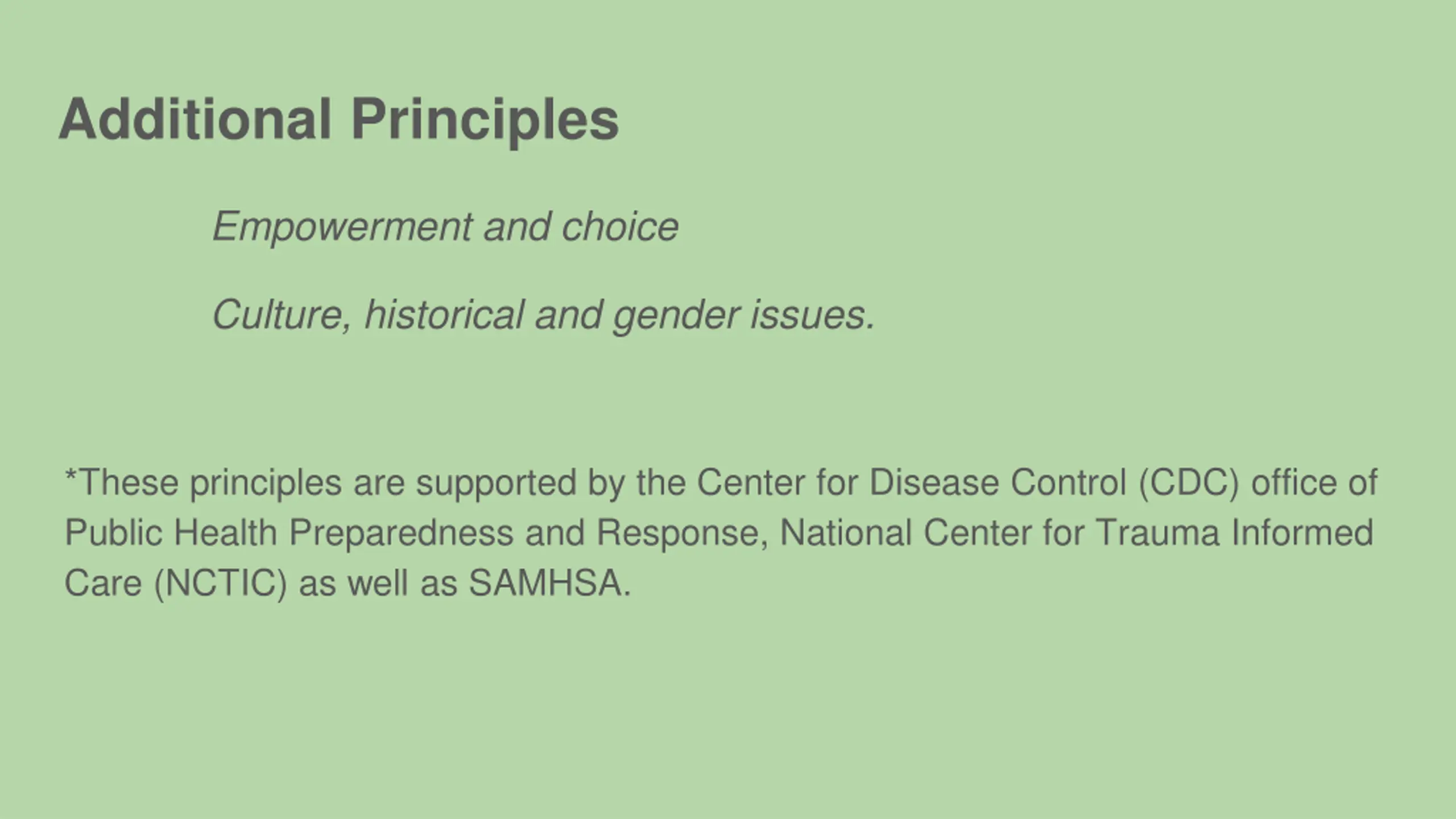 Additional Principles

Empowerment and choice

Culture, historical and gender issues.

*These principles are supported by the Center for Disease Control (CDC) office of Public Health Preparedness and Response, National Center for Trauma Informed Care (NCTIC) as well as SAMHSA.